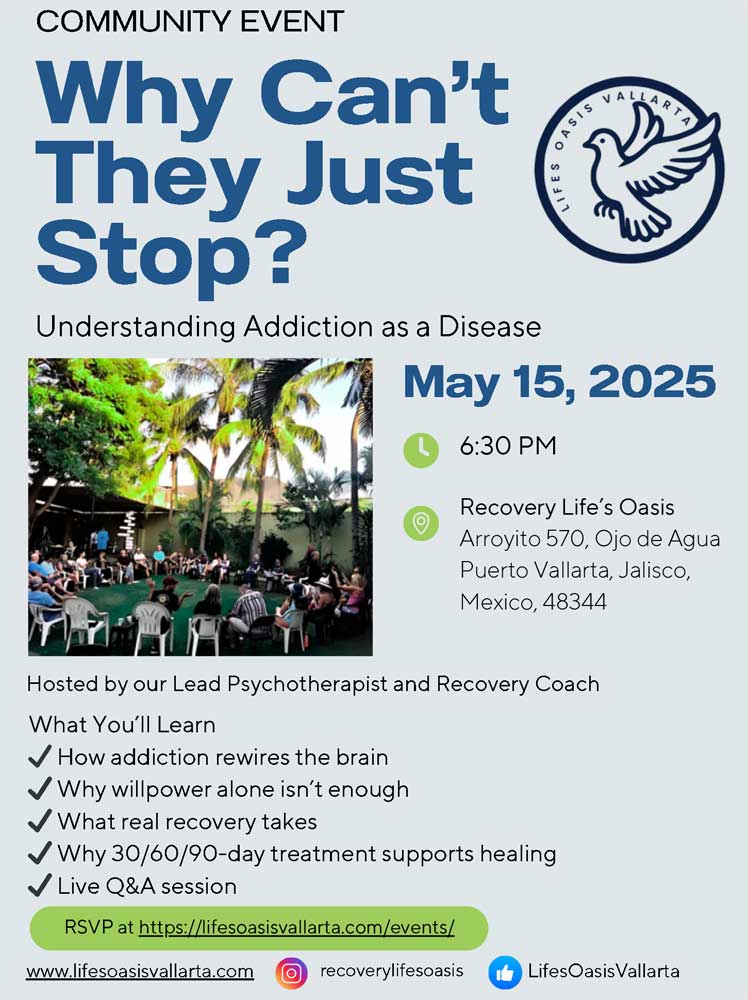 COMMUNITY EVENT

Why Can't They Just Stop?

LIFES OASIS VALLARTA

Understanding Addiction as a Disease

May 15, 2025

6:30 PM

Recovery Life's Oasis
Arroyito 570, Ojo de Agua
Puerto Vallarta, Jalisco,
Mexico, 48344

Hosted by our Lead Psychotherapist and Recovery Coach

What You'll Learn
✓ How addiction rewires the brain
✓ Why willpower alone isn't enough
✓ What real recovery takes
✓ Why 30/60/90-day treatment supports healing
✓ Live Q&A session

RSVP at https://lifesoasisvallarta.com/events/

www.lifesoasisvallarta.com recoverylifesoasis LifesOasisVallarta